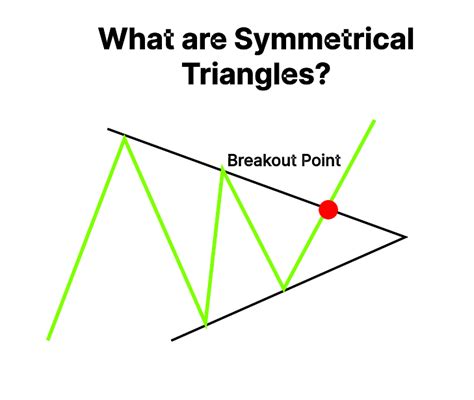 What are Symmetrical Triangles?

Breakout Point